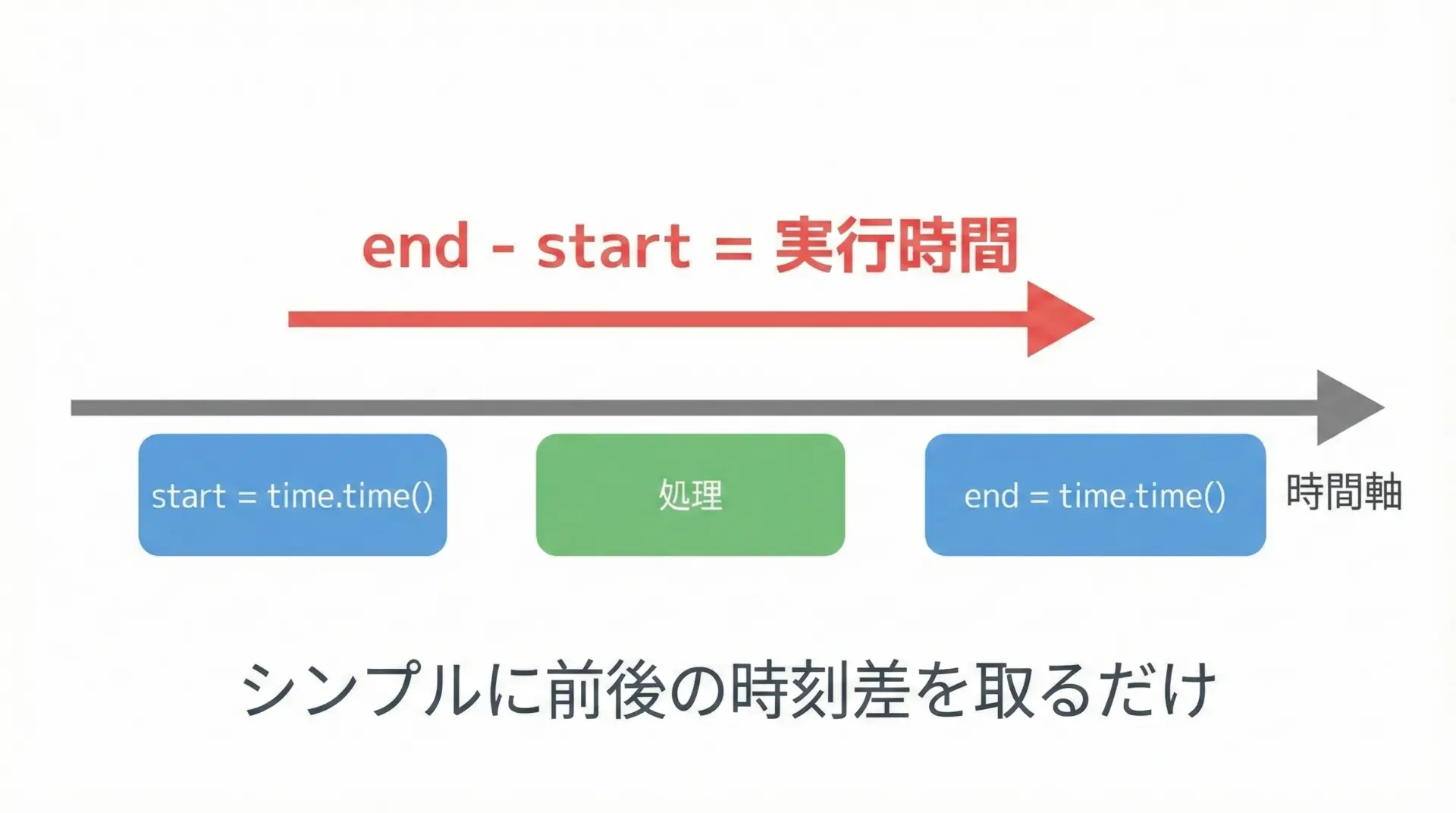 end - start = 実行時間

start = time.time()

処理

end = time.time()

時間軸

シンプルに前後の時刻差を取るだけ